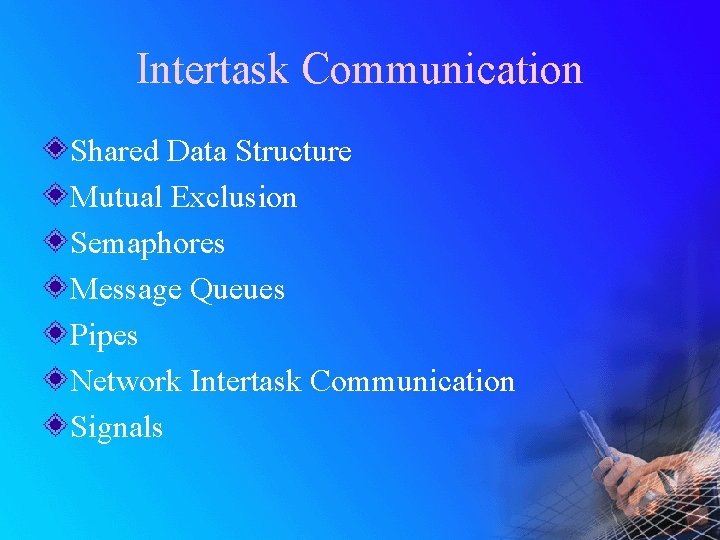 Intertask Communication

Shared Data Structure
Mutual Exclusion
Semaphores
Message Queues
Pipes
Network Intertask Communication
Signals